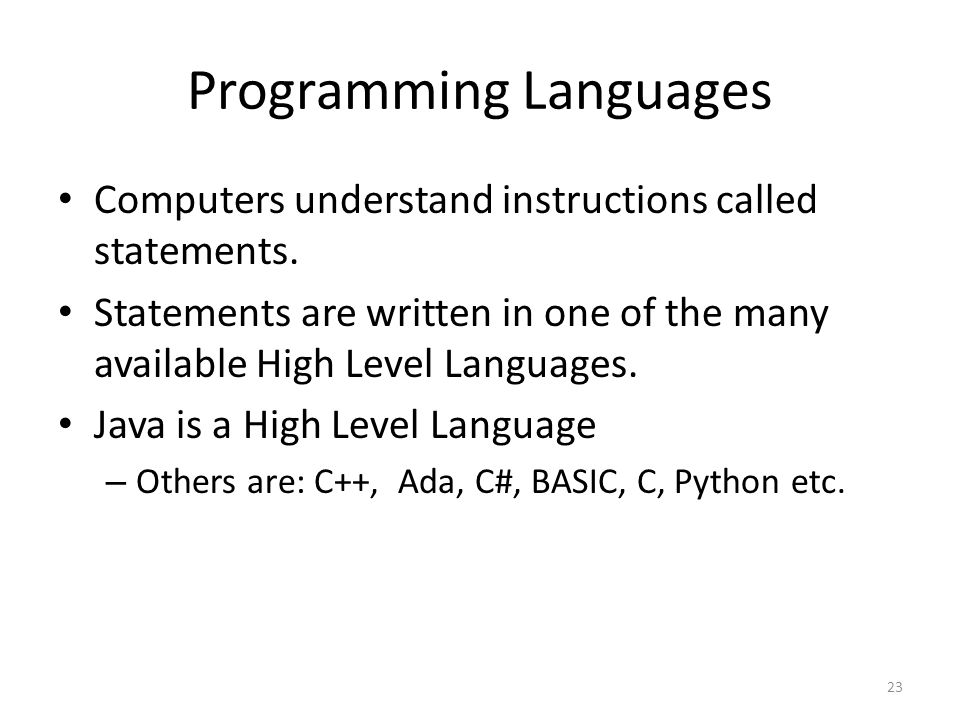 Programming Languages

• Computers understand instructions called statements.

• Statements are written in one of the many available High Level Languages.

• Java is a High Level Language

– Others are: C++, Ada, C#, BASIC, C, Python etc.

23